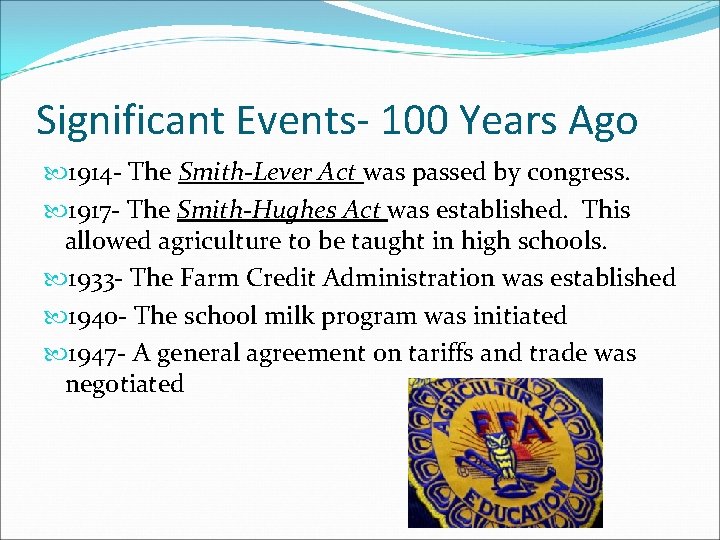 Significant Events- 100 Years Ago

1914- The Smith-Lever Act was passed by congress.

1917- The Smith-Hughes Act was established. This allowed agriculture to be taught in high schools.

1933- The Farm Credit Administration was established

1940- The school milk program was initiated

1947- A general agreement on tariffs and trade was negotiated

AGRICULTURAL
FFA
EDUCATION